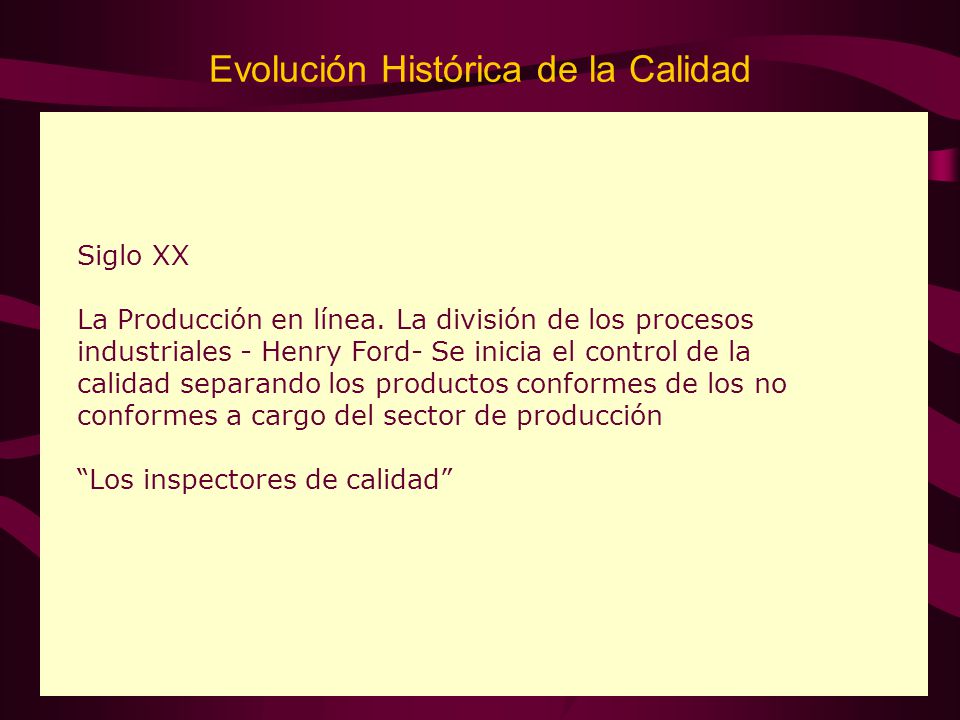 Evolución Histórica de la Calidad

Siglo XX

La Producción en línea. La división de los procesos industriales - Henry Ford- Se inicia el control de la calidad separando los productos conformes de los no conformes a cargo del sector de producción

“Los inspectores de calidad”